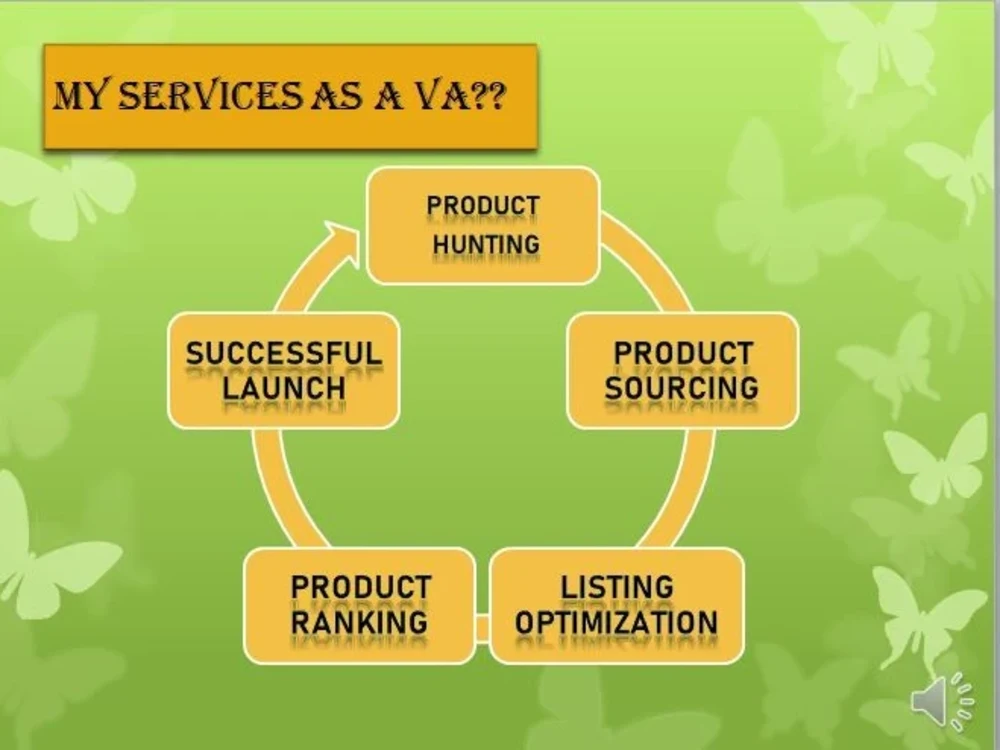 MY SERVICES AS A VA??

PRODUCT HUNTING

PRODUCT SOURCING

LISTING OPTIMIZATION

PRODUCT RANKING

SUCCESSFUL LAUNCH